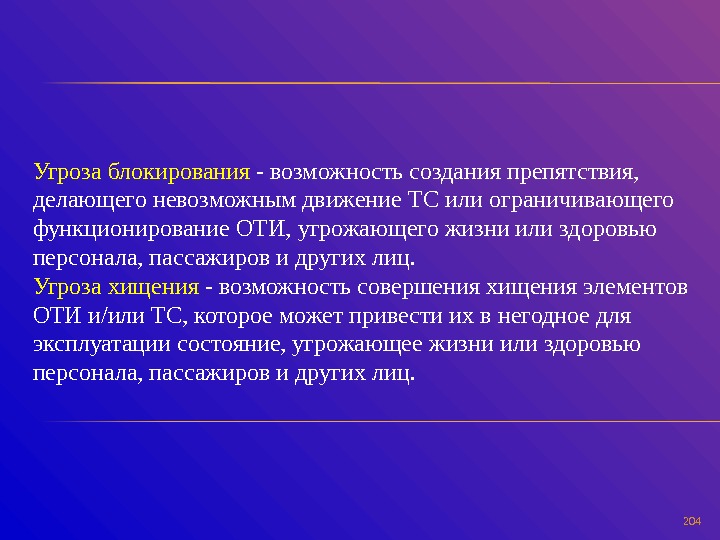 Угроза блокирования - возможность создания препятствия, делающего невозможным движение ТС или ограничивающего функционирование ОТИ, угрожающего жизни или здоровью персонала, пассажиров и других лиц.
Угроза хищения - возможность совершения хищения элементов ОТИ и/или ТС, которое может привести их в негодное для эксплуатации состояние, угрожающее жизни или здоровью персонала, пассажиров и других лиц.

204